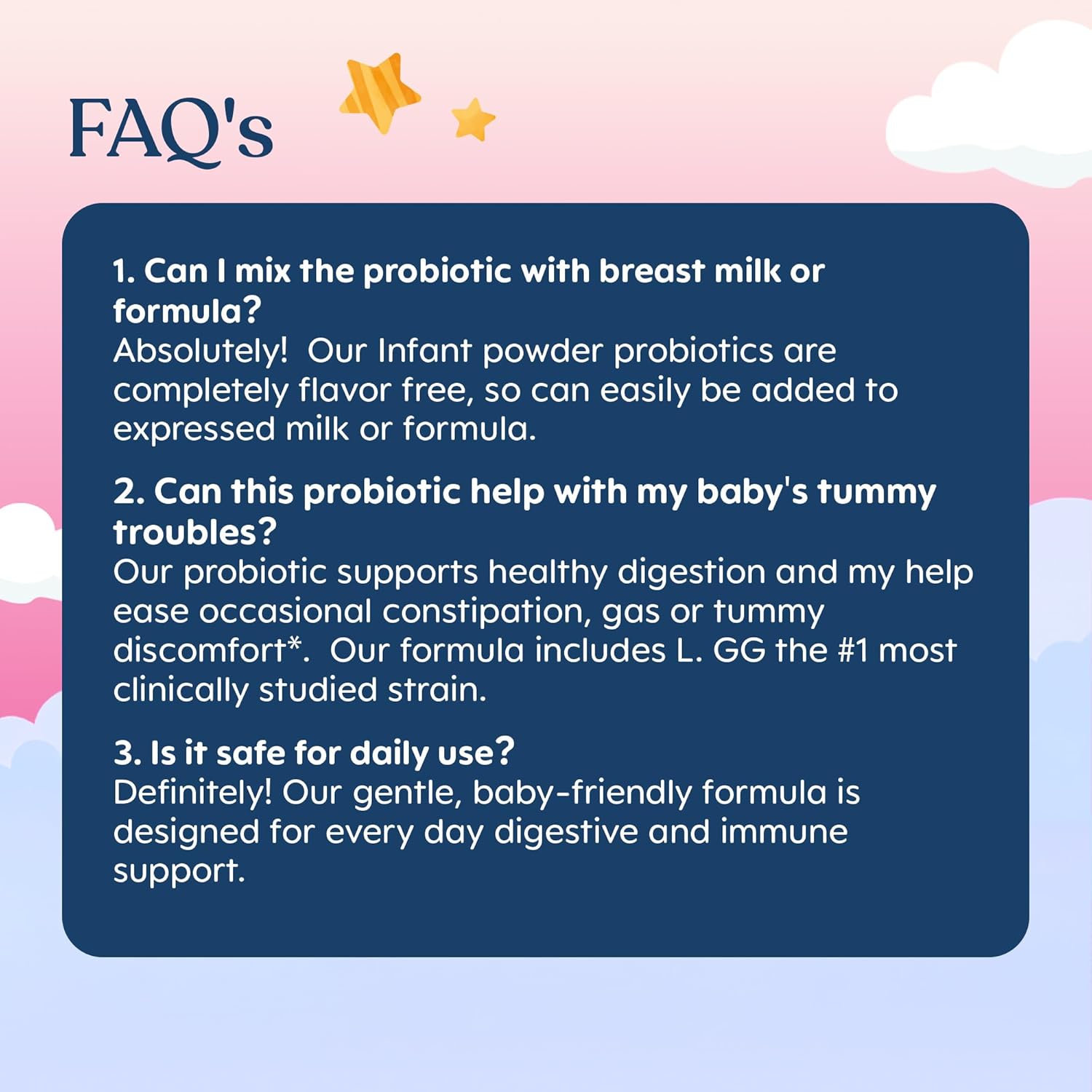 FAQ's

1. Can I mix the probiotic with breast milk or formula?
Absolutely! Our Infant powder probiotics are completely flavor free, so can easily be added to expressed milk or formula.

2. Can this probiotic help with my baby's tummy troubles?
Our probiotic supports healthy digestion and my help ease occasional constipation, gas or tummy discomfort*. Our formula includes L. GG the #1 most clinically studied strain.

3. Is it safe for daily use?
Definitely! Our gentle, baby-friendly formula is designed for every day digestive and immune support.